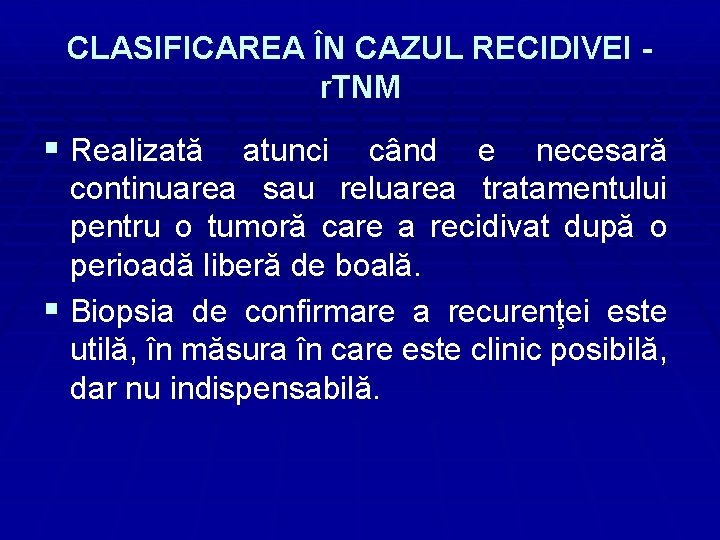 CLASIFICAREA ÎN CAZUL RECIDIVEI - rTNM

▪ Realizată atunci când e necesară continuarea sau reluarea tratamentului pentru o tumoră care a recidivat după o perioadă liberă de boală.

▪ Biopsia de confirmare a recurenţei este utilă, în măsura în care este clinic posibilă, dar nu indispensabilă.